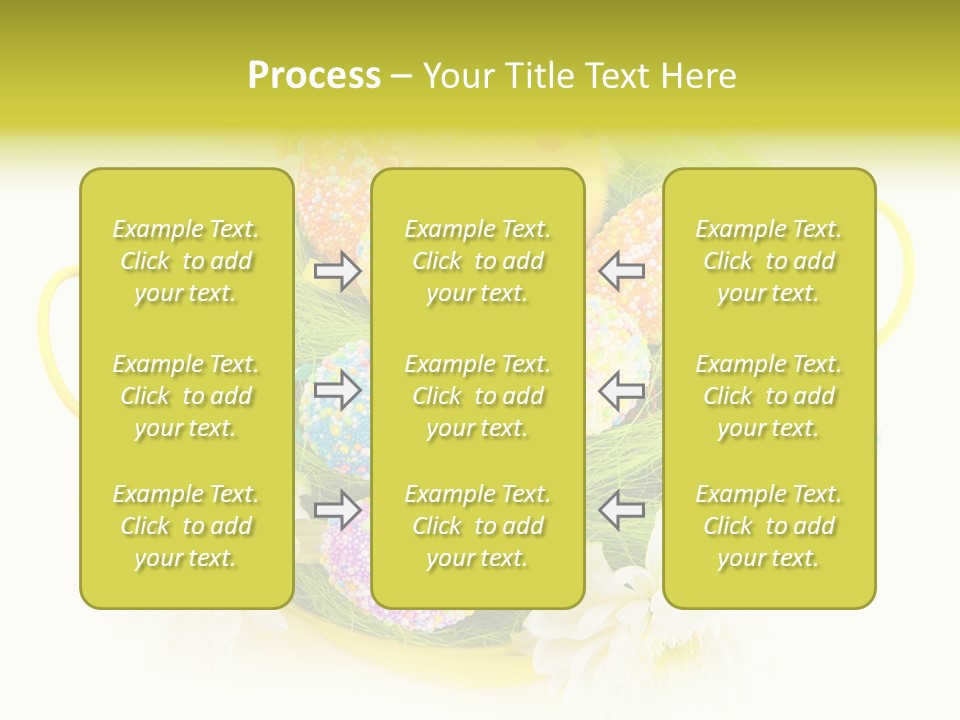 Process – Your Title Text Here

Example Text. Click to add your text.

Example Text. Click to add your text.

Example Text. Click to add your text.

Example Text. Click to add your text.

Example Text. Click to add your text.

Example Text. Click to add your text.

Example Text. Click to add your text.

Example Text. Click to add your text.

Example Text. Click to add your text.